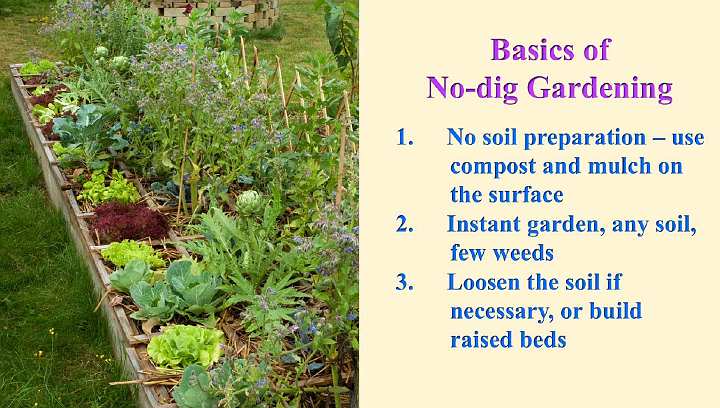 Basics of
No-dig Gardening

1. No soil preparation – use compost and mulch on the surface
2. Instant garden, any soil, few weeds
3. Loosen the soil if necessary, or build raised beds